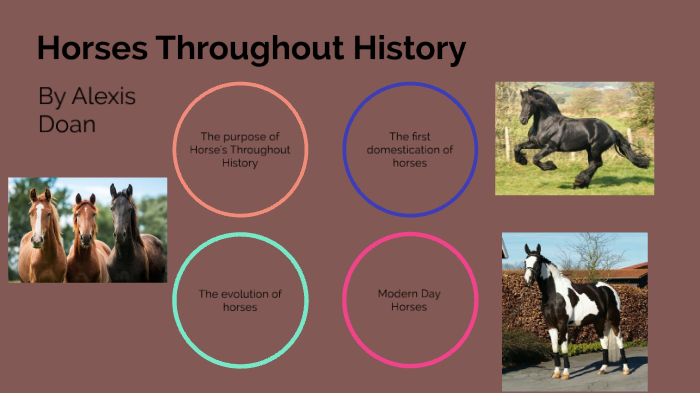 Horses Throughout History

By Alexis Doan

The purpose of Horse's Throughout History

The first domestication of horses

The evolution of horses

Modern Day Horses